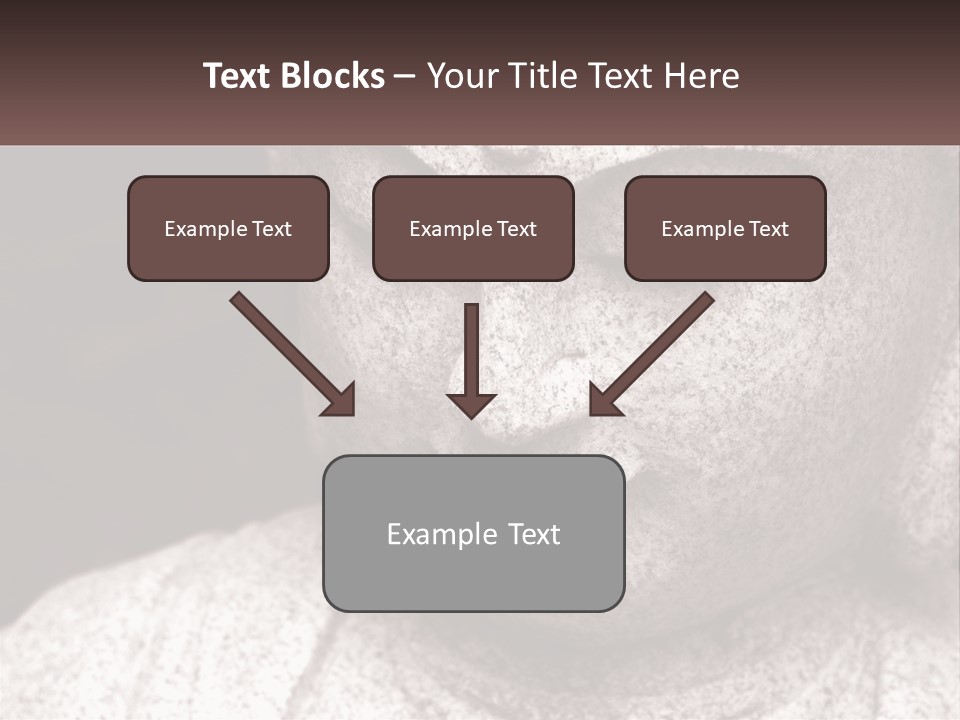 Text Blocks – Your Title Text Here

Example Text

Example Text

Example Text

Example Text